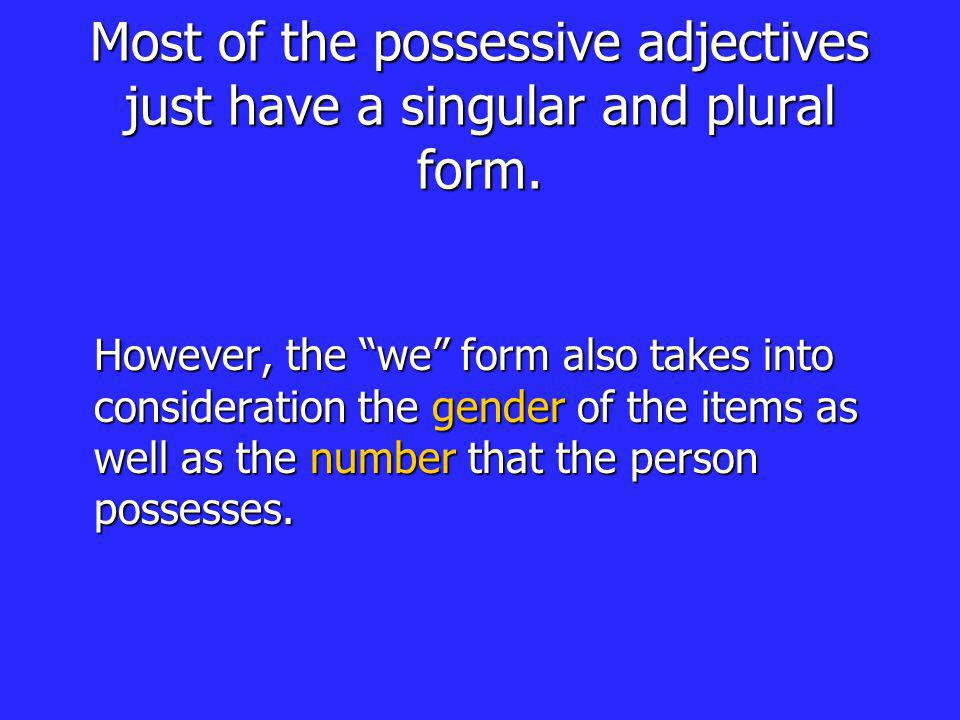 Most of the possessive adjectives just have a singular and plural form.

However, the “we” form also takes into consideration the gender of the items as well as the number that the person possesses.